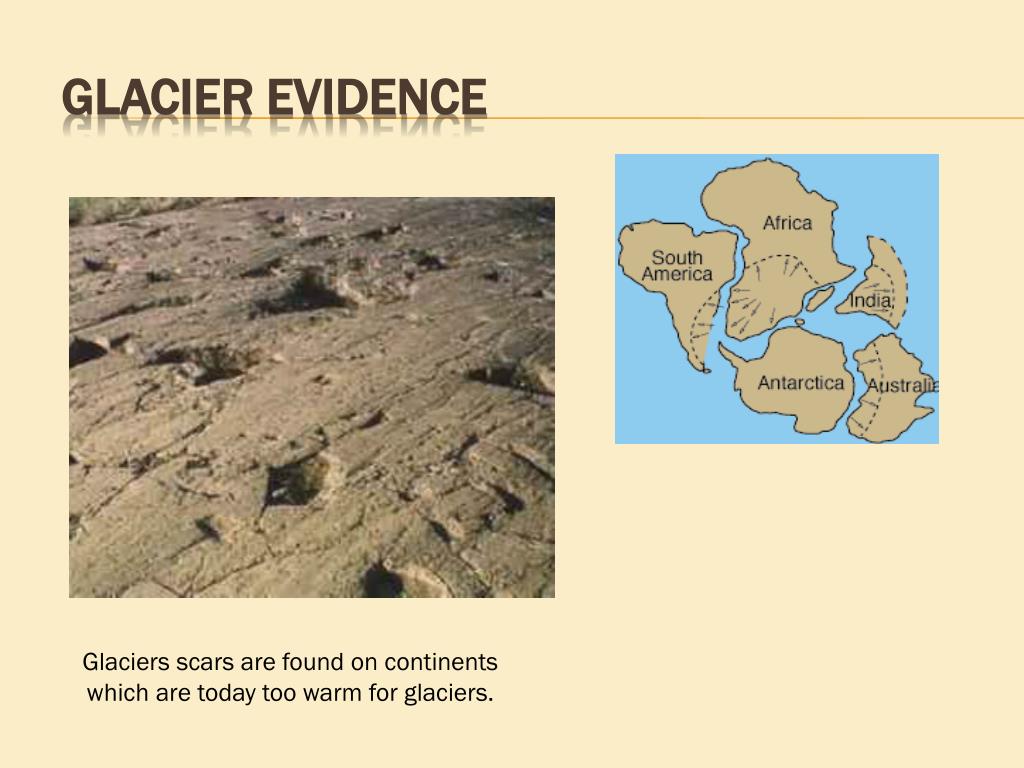 GLACIER EVIDENCE

Africa

South America

India

Antarctica

Australia

Glaciers scars are found on continents which are today too warm for glaciers.